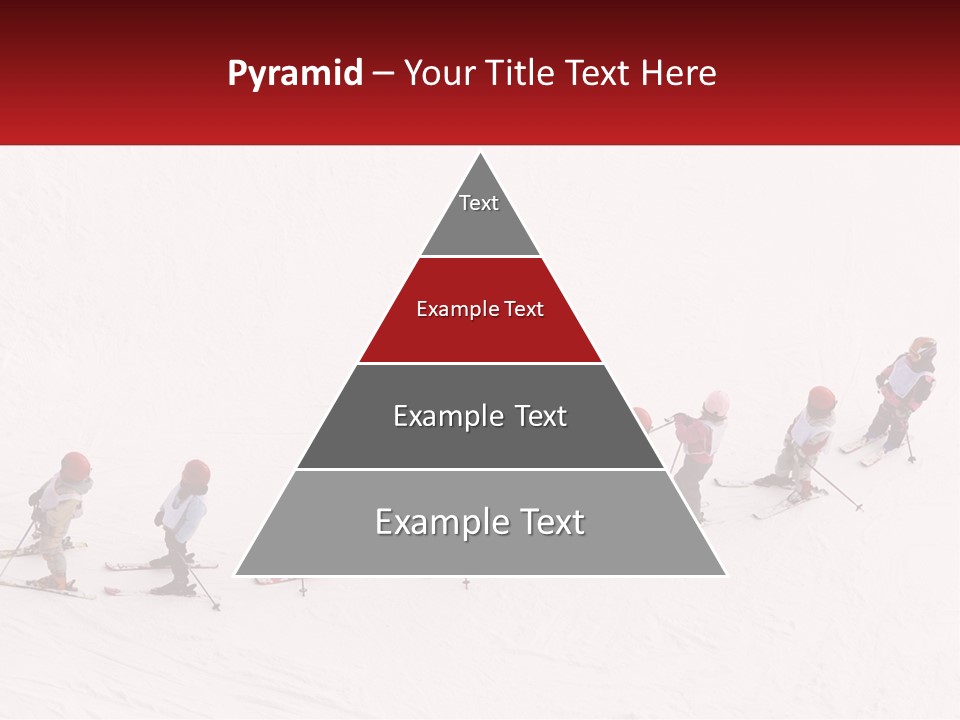 Pyramid – Your Title Text Here

Text

Example Text

Example Text

Example Text